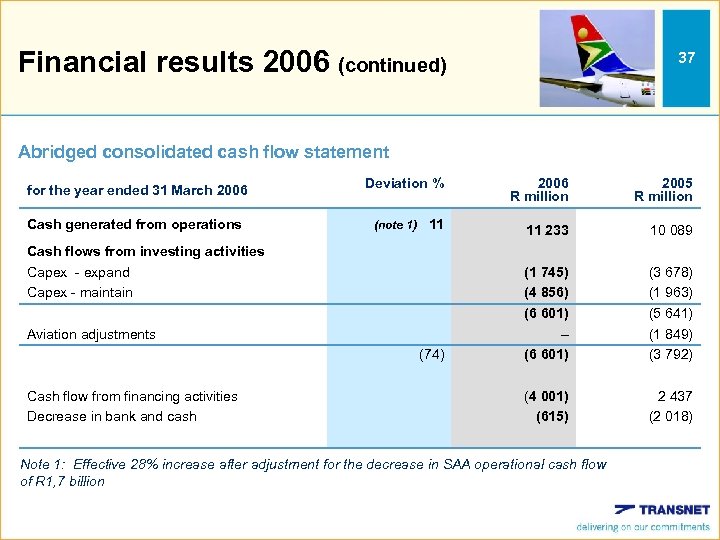 Financial results 2006 (continued)

37

Abridged consolidated cash flow statement

| for the year ended 31 March 2006 | Deviation % | 2006 R million | 2005 R million |
|---|---|---|---|
| Cash generated from operations | (note 1) 11 | 11 233 | 10 089 |
| Cash flows from investing activities | | | |
| Capex - expand | | (1 745) | (3 678) |
| Capex - maintain | | (4 856) | (1 963) |
| | | (6 601) | (5 641) |
| Aviation adjustments | | – | (1 849) |
| | (74) | (6 601) | (3 792) |
| Cash flow from financing activities | | (4 001) | 2 437 |
| Decrease in bank and cash | | (615) | (2 018) |

Note 1: Effective 28% increase after adjustment for the decrease in SAA operational cash flow of R1,7 billion

TRANSNET
delivering on our commitments